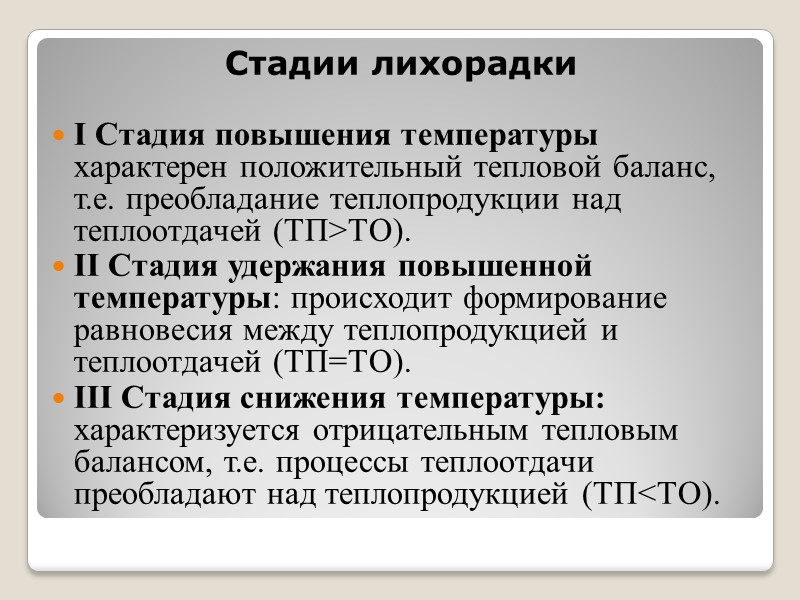 Стадии лихорадки

I Стадия повышения температуры характерен положительный тепловой баланс, т.е. преобладание теплопродукции над теплоотдачей (ТП>ТО).

II Стадия удержания повышенной температуры: происходит формирование равновесия между теплопродукцией и теплоотдачей (ТП=ТО).

III Стадия снижения температуры: характеризуется отрицательным тепловым балансом, т.е. процессы теплоотдачи преобладают над теплопродукцией (ТП<ТО).